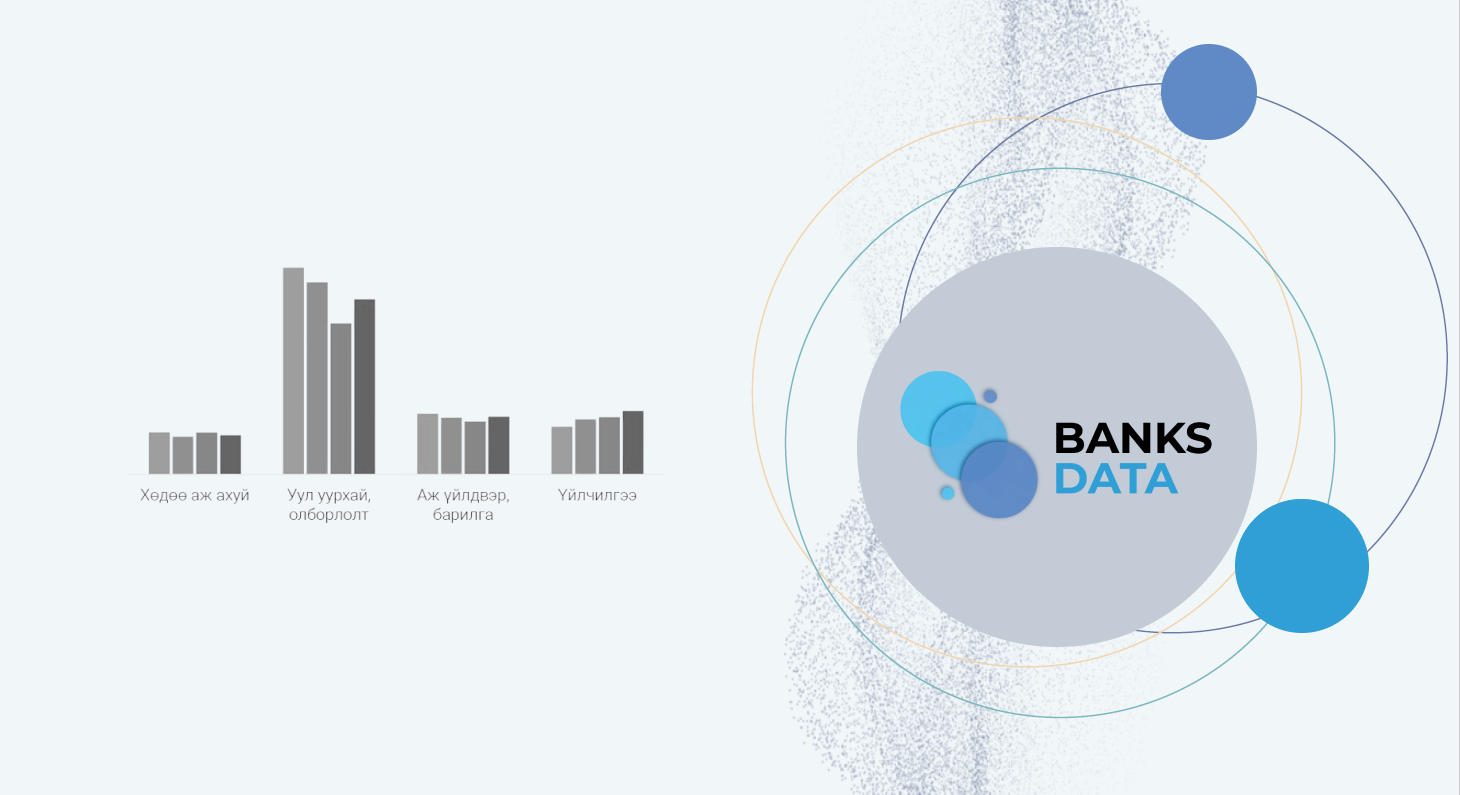 Хөдөө аж ахуй

Уул уурхай, олборлолт

Аж үйлдвэр, барилга

Үйлчилгээ

BANKS DATA